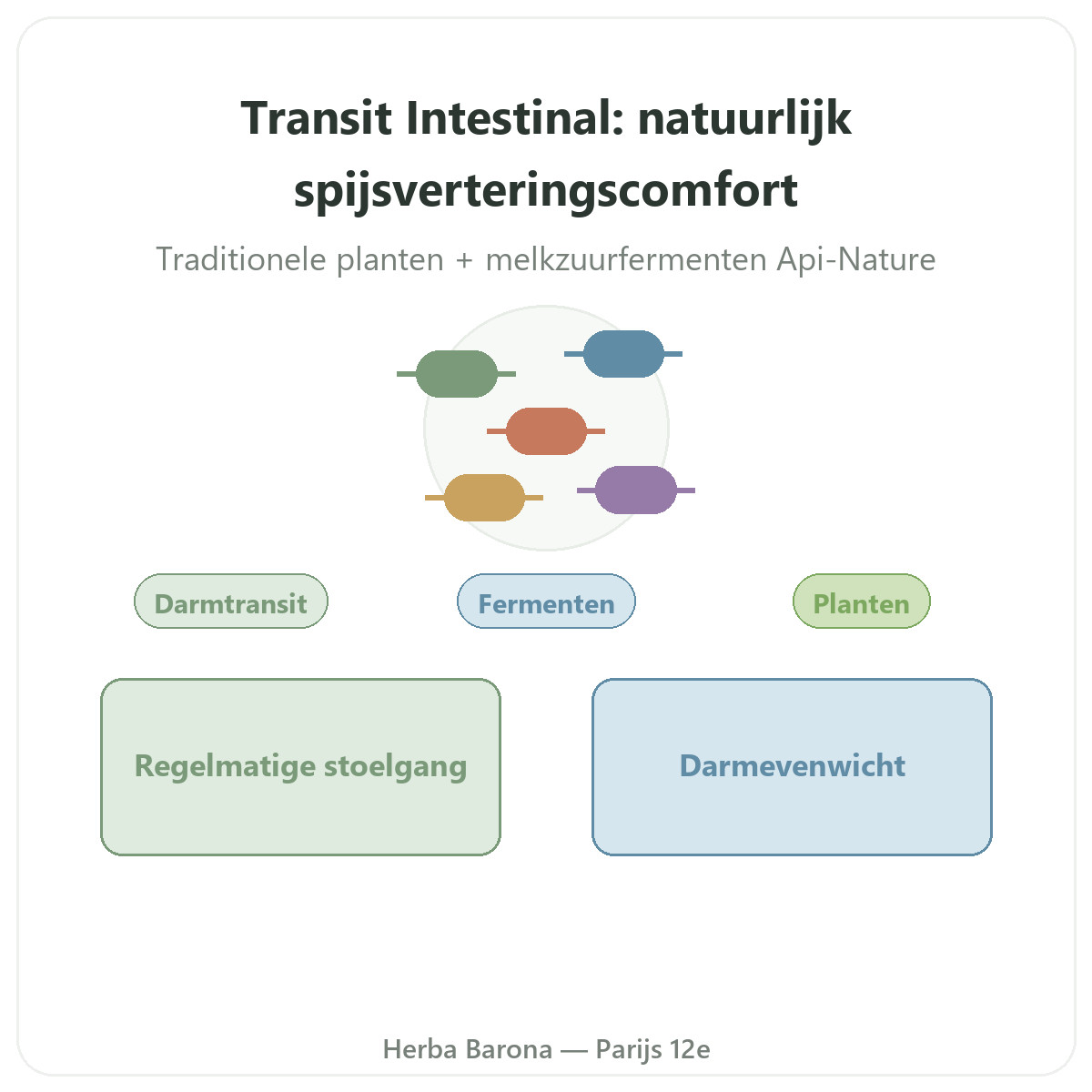 Transit Intestinal: natuurlijk spijsverteringscomfort

Traditionele planten + melkzuurfermenten Api-Nature

Darmtransit

Fermenten

Planten

Regelmatige stoelgang

Darmevenwicht

Herba Barona — Parijs 12e